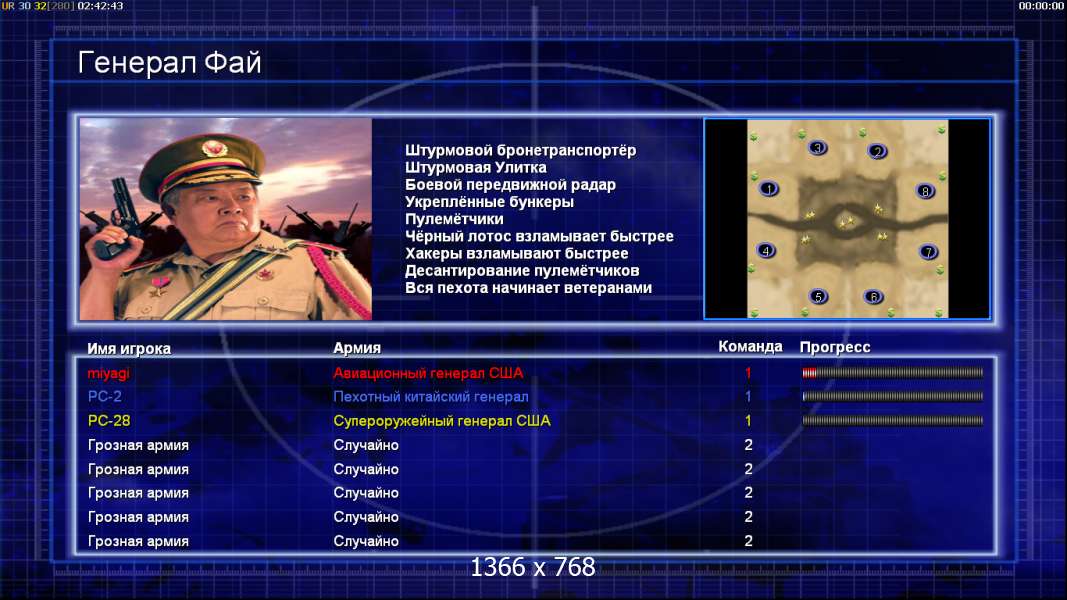 UR 30 32[280] 02:42:43

00:00:00

Генерал Фай

Штурмовой бронетранспортёр
Штурмовая Улитка
Боевой передвижной радар
Укреплённые бункеры
Пулемётчики
Чёрный лотос взламывает быстрее
Хакеры взламывают быстрее
Десантирование пулемётчиков
Вся пехота начинает ветеранами

3 2 1 8 4 7 5 6

| Имя игрока | Армия | Команда | Прогресс |
|---|---|---|---|
| miyagi | Авиационный генерал США | 1 | |
| PC-2 | Пехотный китайский генерал | 1 | |
| PC-28 | Супероружейный генерал США | 1 | |
| Грозная армия | Случайно | 2 | |
| Грозная армия | Случайно | 2 | |
| Грозная армия | Случайно | 2 | |
| Грозная армия | Случайно | 2 | |
| Грозная армия | Случайно | 2 | |

1366 x 768